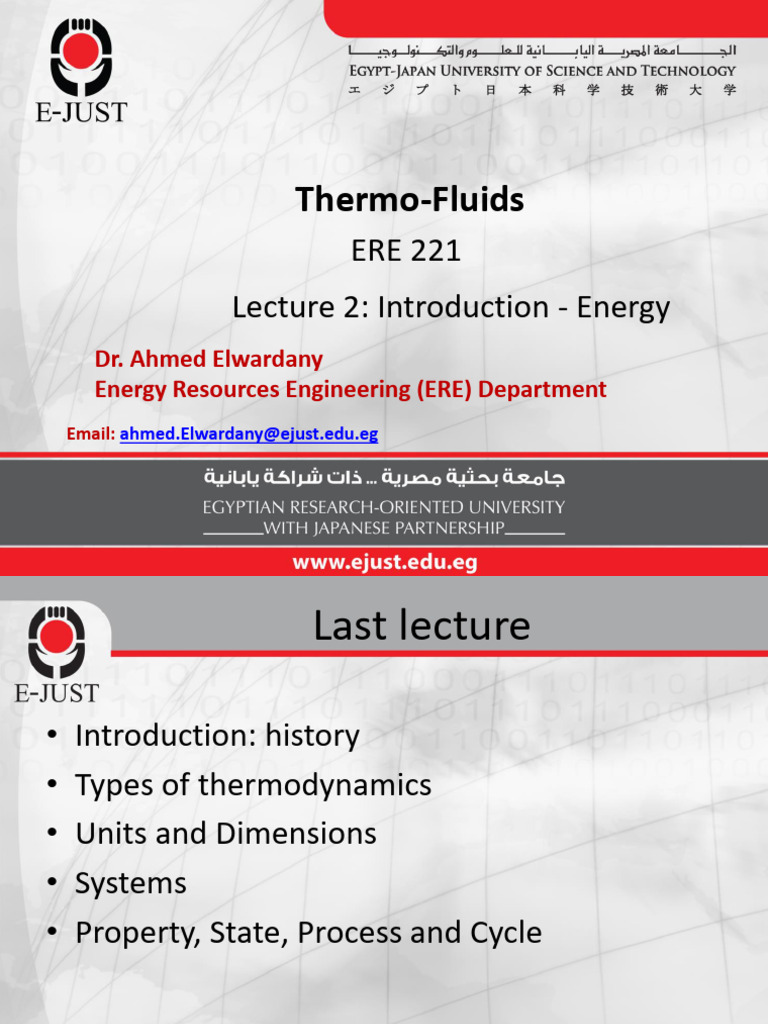 E-JUST

الجامعة المصرية اليابانية للعلوم والتكنولوجيا
EGYPT-JAPAN UNIVERSITY OF SCIENCE AND TECHNOLOGY
エジプト日本科学技術大学

Thermo-Fluids

ERE 221

Lecture 2: Introduction - Energy

Dr. Ahmed Elwardany
Energy Resources Engineering (ERE) Department

Email: ahmed.Elwardany@ejust.edu.eg

جامعة بحثية مصرية ... ذات شراكة يابانية
EGYPTIAN RESEARCH-ORIENTED UNIVERSITY
WITH JAPANESE PARTNERSHIP

www.ejust.edu.eg

E-JUST

Last lecture

• Introduction: history
• Types of thermodynamics
• Units and Dimensions
• Systems
• Property, State, Process and Cycle